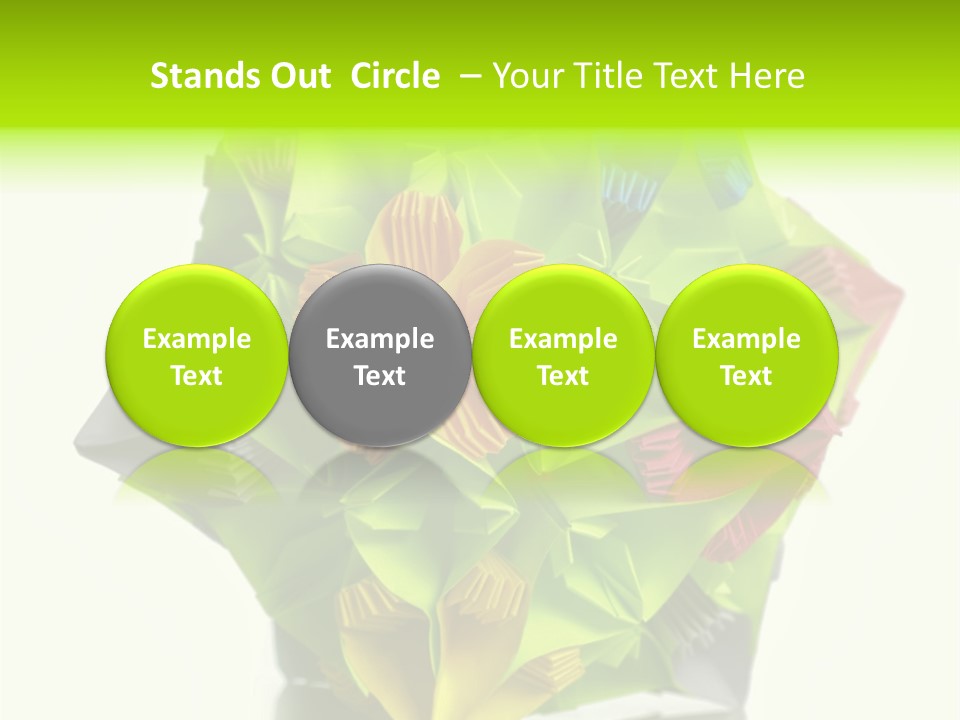 Stands Out Circle – Your Title Text Here

Example Text

Example Text

Example Text

Example Text